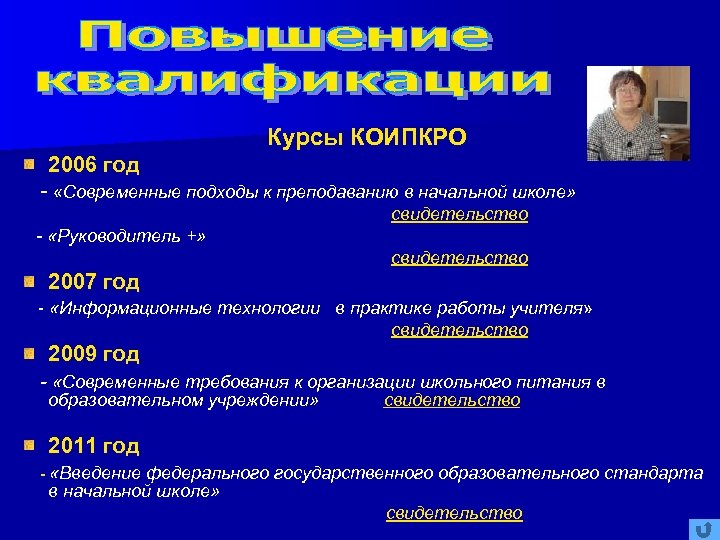 Повышение квалификации

Курсы КОИПКРО

2006 год

- «Современные подходы к преподаванию в начальной школе»
свидетельство

- «Руководитель +»
свидетельство

2007 год

- «Информационные технологии в практике работы учителя»
свидетельство

2009 год

- «Современные требования к организации школьного питания в образовательном учреждении» свидетельство

2011 год

- «Введение федерального государственного образовательного стандарта в начальной школе»
свидетельство